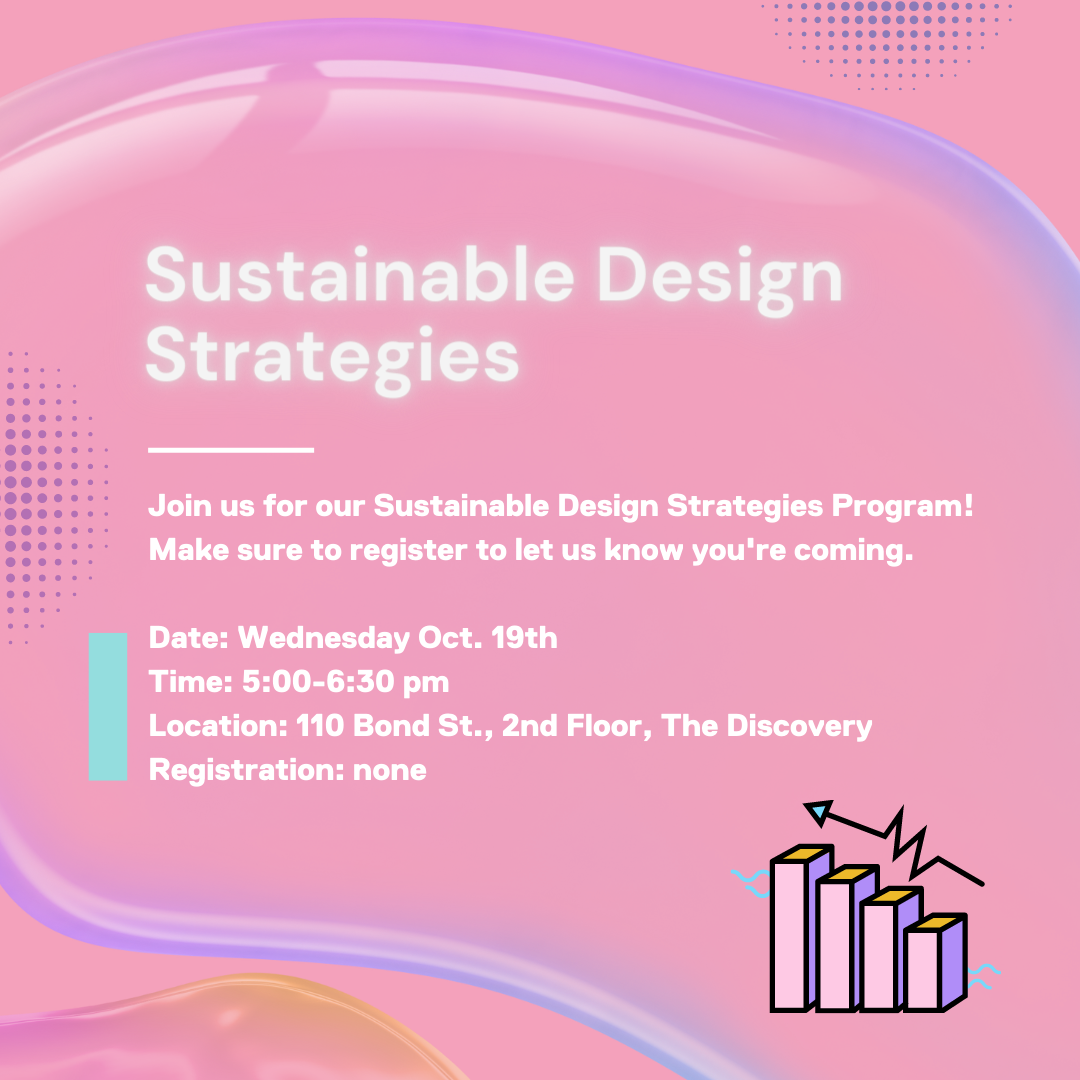 Sustainable Design Strategies

Join us for our Sustainable Design Strategies Program! Make sure to register to let us know you're coming.

Date: Wednesday Oct. 19th
Time: 5:00-6:30 pm
Location: 110 Bond St., 2nd Floor, The Discovery
Registration: none